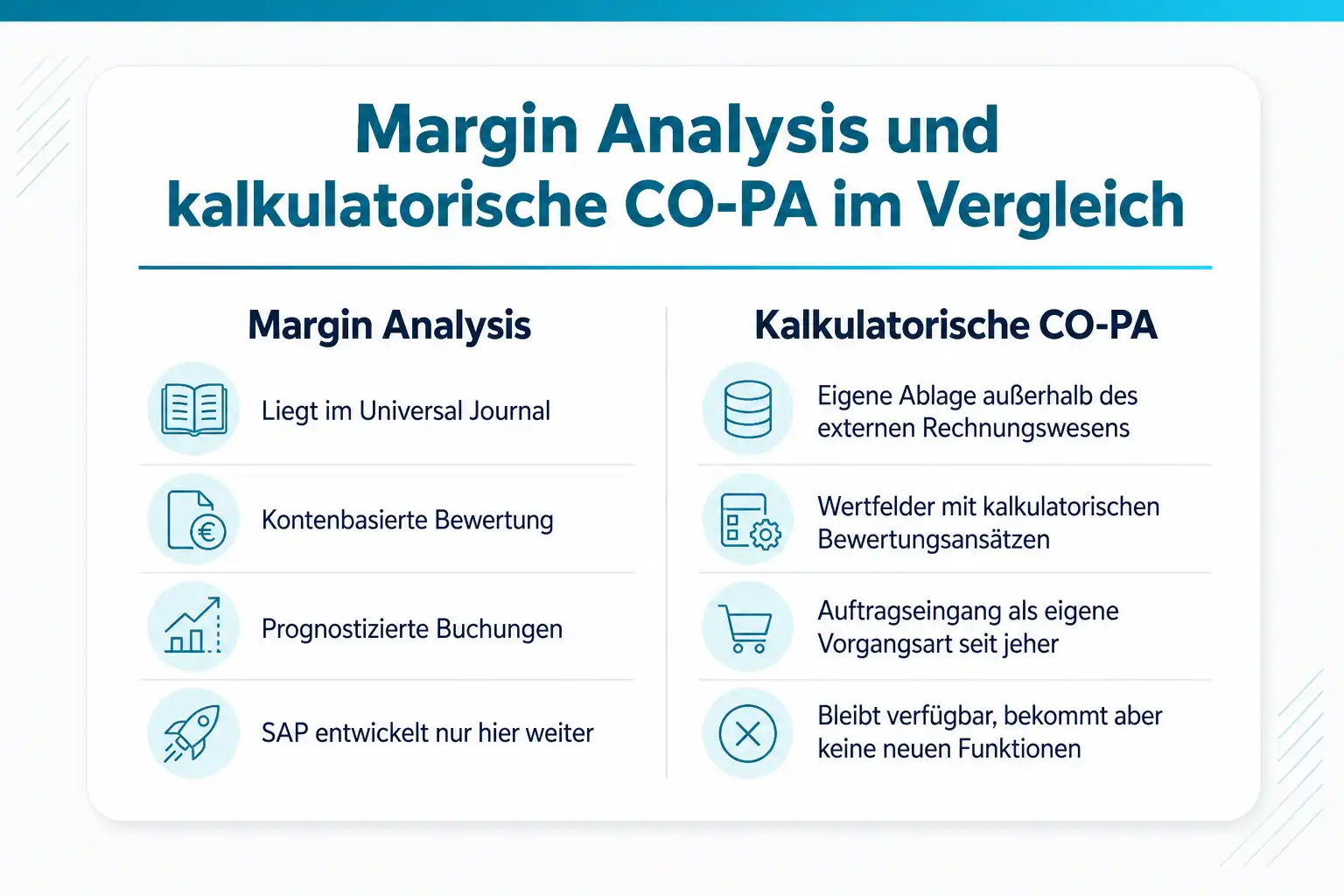 Margin Analysis und kalkulatorische CO-PA im Vergleich

Margin Analysis

Liegt im Universal Journal

Kontenbasierte Bewertung

Prognostizierte Buchungen

SAP entwickelt nur hier weiter

Kalkulatorische CO-PA

Eigene Ablage außerhalb des externen Rechnungswesens

Wertfelder mit kalkulatorischen Bewertungsansätzen

Auftragseingang als eigene Vorgangsart seit jeher

Bleibt verfügbar, bekommt aber keine neuen Funktionen